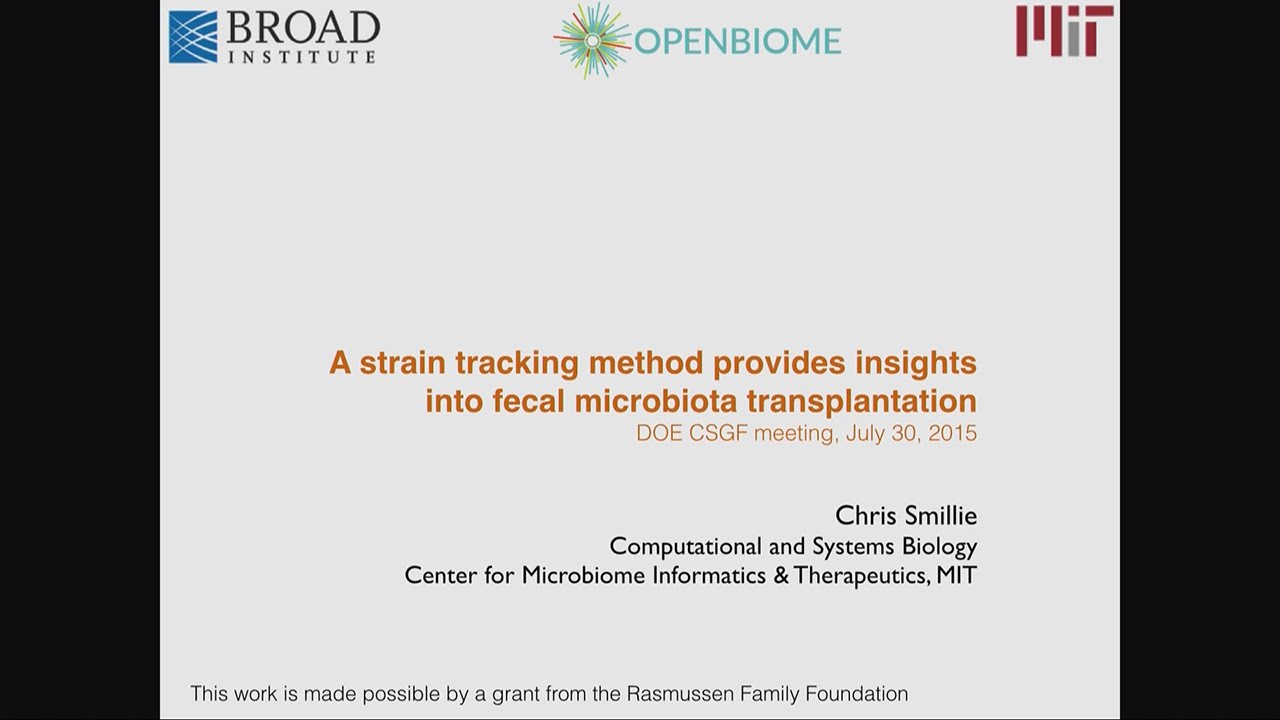 BROAD INSTITUTE

OPENBIOME

MIT

A strain tracking method provides insights into fecal microbiota transplantation
DOE CSGF meeting, July 30, 2015

Chris Smillie
Computational and Systems Biology
Center for Microbiome Informatics & Therapeutics, MIT

This work is made possible by a grant from the Rasmussen Family Foundation